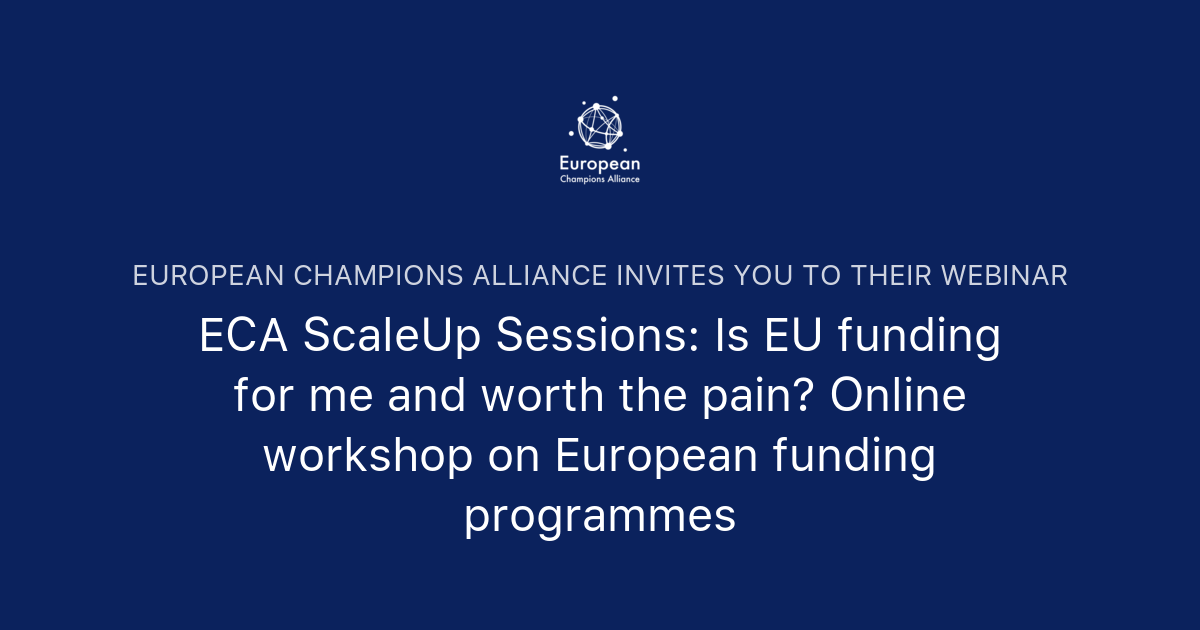 European
Champions Alliance

EUROPEAN CHAMPIONS ALLIANCE INVITES YOU TO THEIR WEBINAR

ECA ScaleUp Sessions: Is EU funding for me and worth the pain? Online workshop on European funding programmes